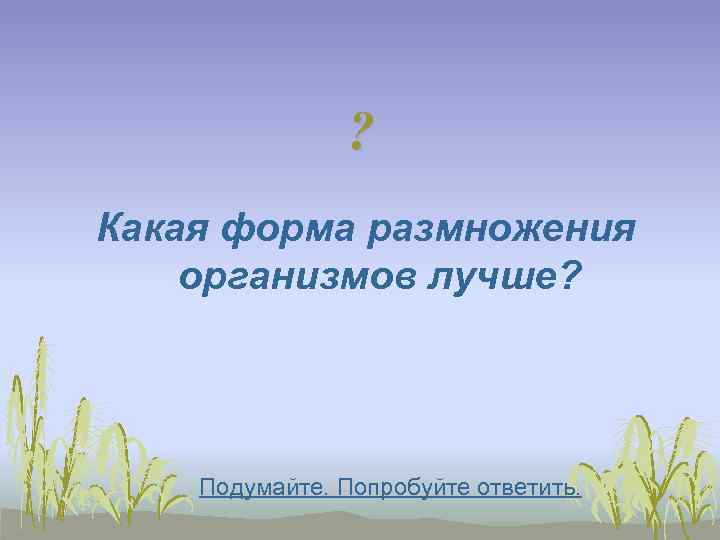 ?

Какая форма размножения организмов лучше?

Подумайте. Попробуйте ответить.